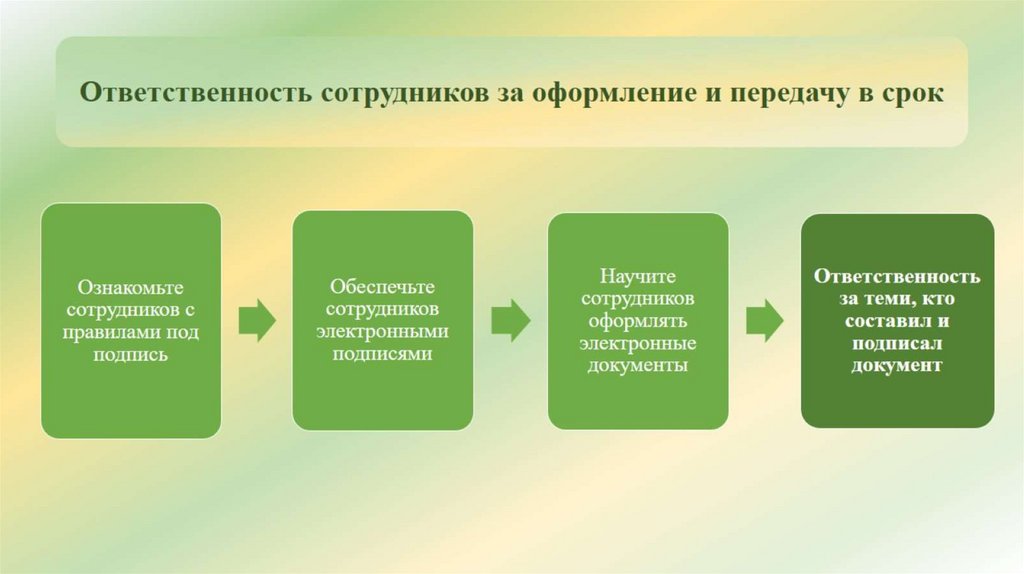 Ответственность сотрудников за оформление и передачу в срок

Ознакомьте сотрудников с правилами под подпись

Обеспечьте сотрудников электронными подписями

Научите сотрудников оформлять электронные документы

Ответственность за теми, кто составил и подписал документ